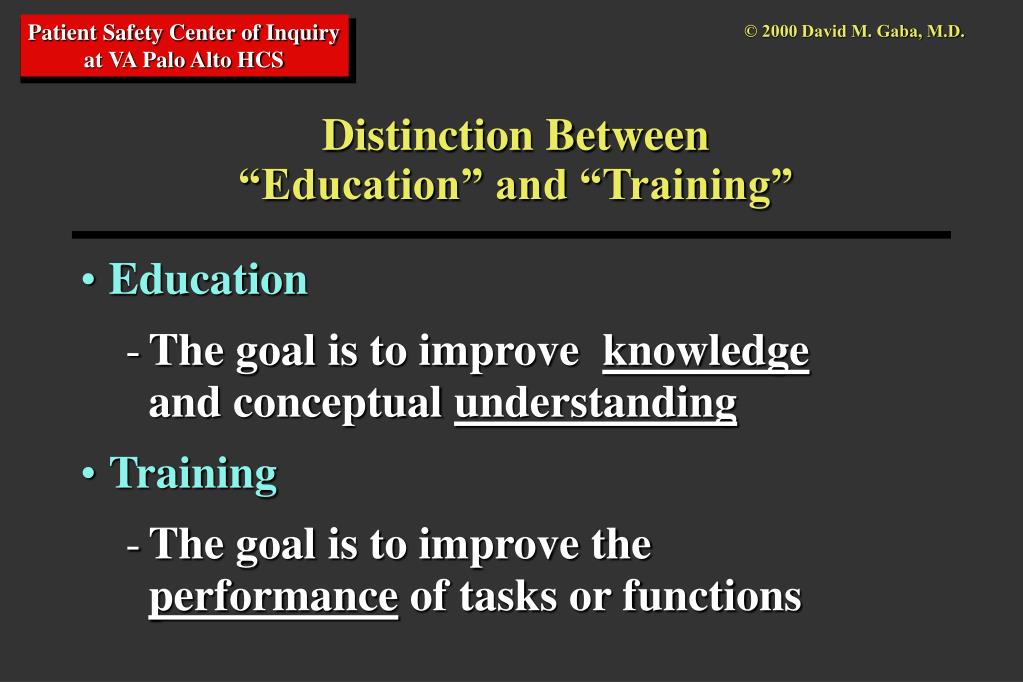 Patient Safety Center of Inquiry at VA Palo Alto HCS

© 2000 David M. Gaba, M.D.

Distinction Between “Education” and “Training”

• Education

- The goal is to improve knowledge and conceptual understanding

• Training

- The goal is to improve the performance of tasks or functions